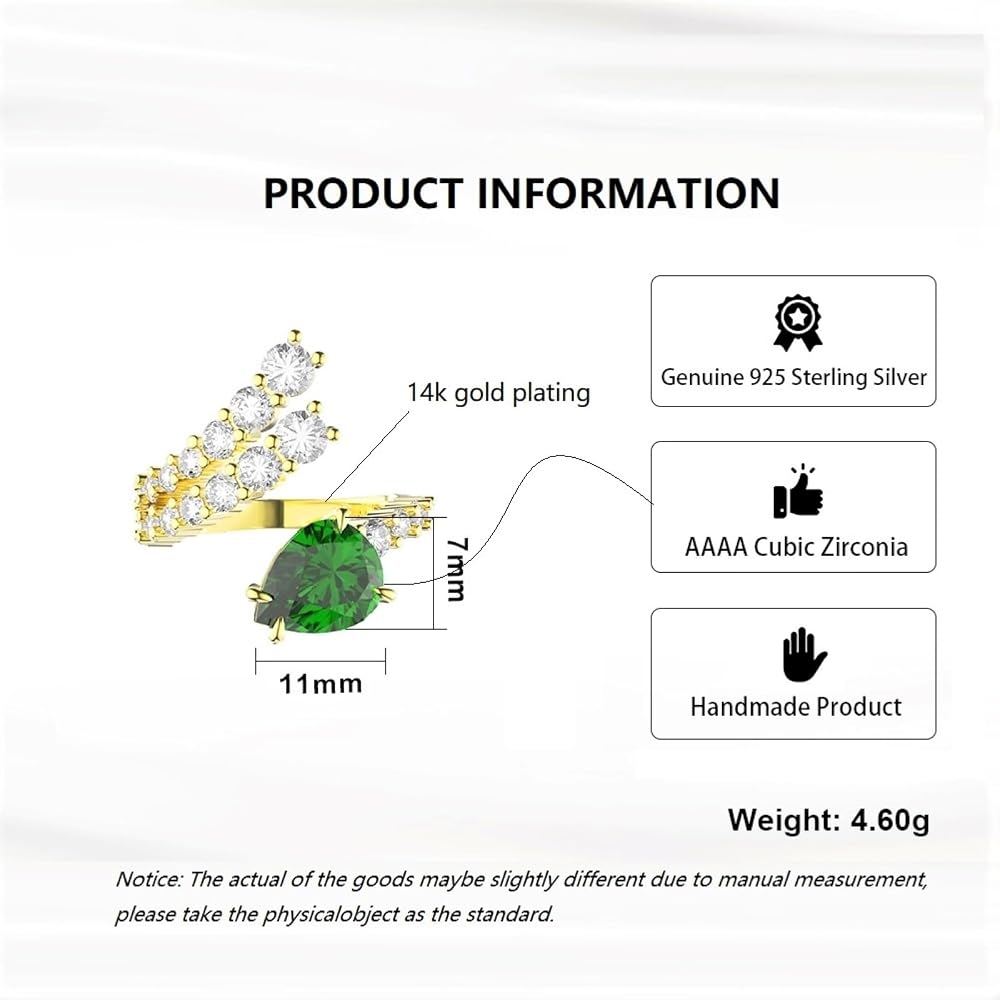 PRODUCT INFORMATION

14k gold plating

7mm

11mm

Genuine 925 Sterling Silver

AAAA Cubic Zirconia

Handmade Product

Weight: 4.60g

Notice: The actual of the goods maybe slightly different due to manual measurement, please take the physicalobject as the standard.